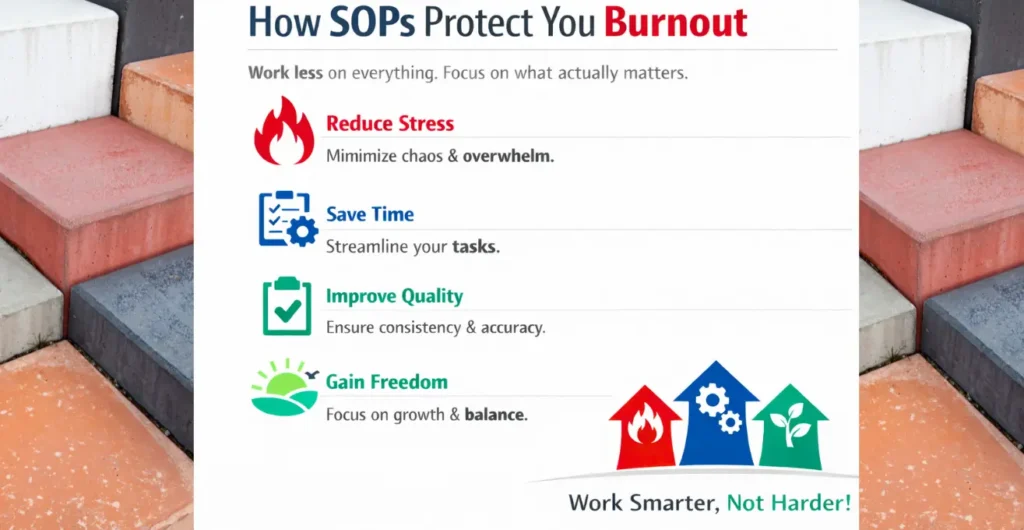 How SOPs Protect You Burnout

Work less on everything. Focus on what actually matters.

Reduce Stress
Mimimize chaos & overwhelm.

Save Time
Streamline your tasks.

Improve Quality
Ensure consistency & accuracy.

Gain Freedom
Focus on growth & balance.

Work Smarter, Not Harder!